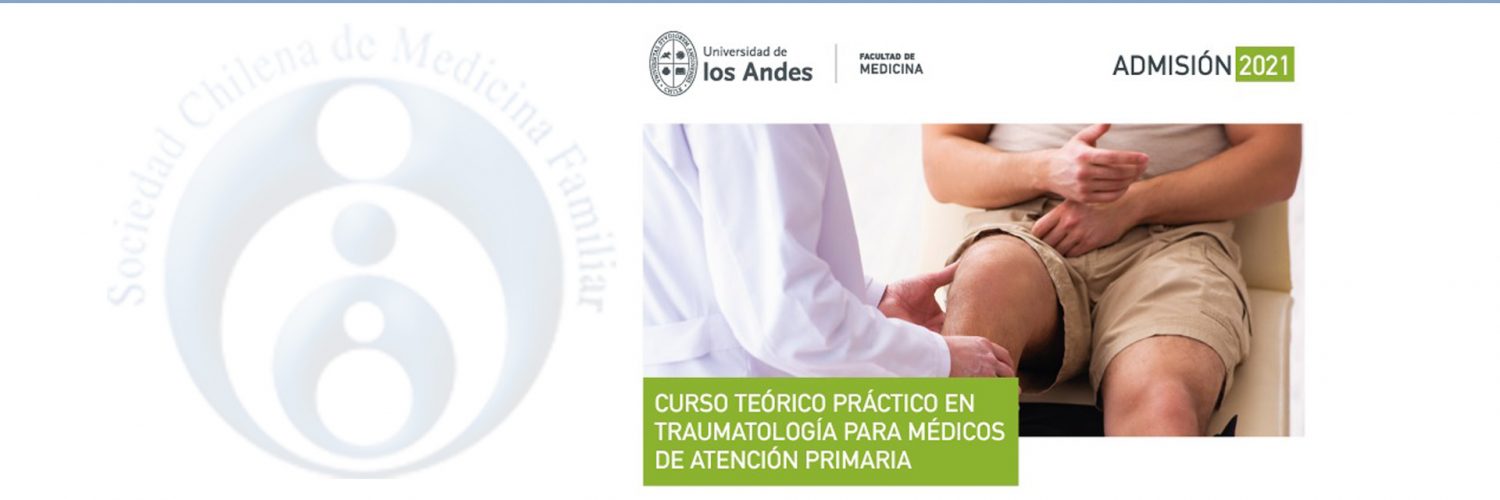 Sociedad Chilena de Medicina Familiar

Universidad de los Andes

FACULTAD DE MEDICINA

ADMISIÓN 2021

CURSO TEÓRICO PRÁCTICO EN TRAUMATOLOGÍA PARA MÉDICOS DE ATENCIÓN PRIMARIA